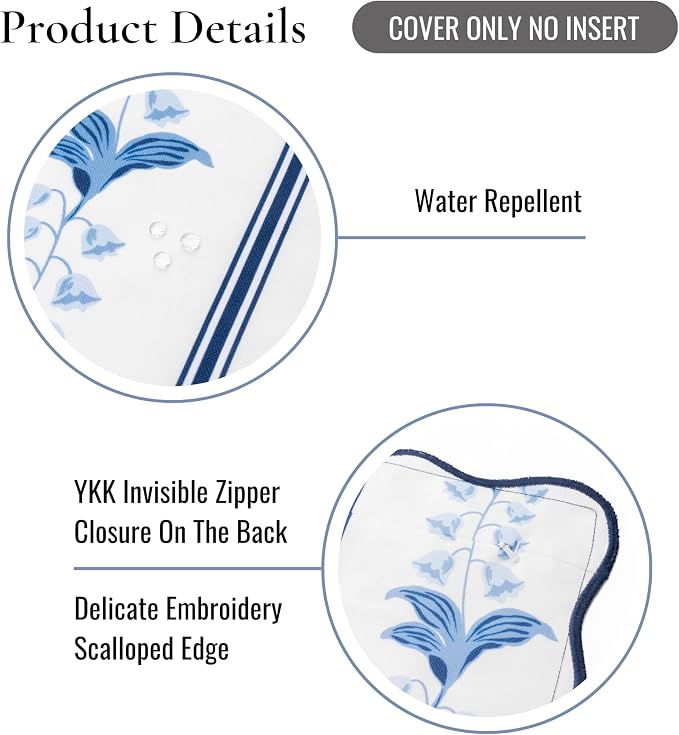 Product Details

COVER ONLY NO INSERT

Water Repellent

YKK Invisible Zipper Closure On The Back

Delicate Embroidery Scalloped Edge